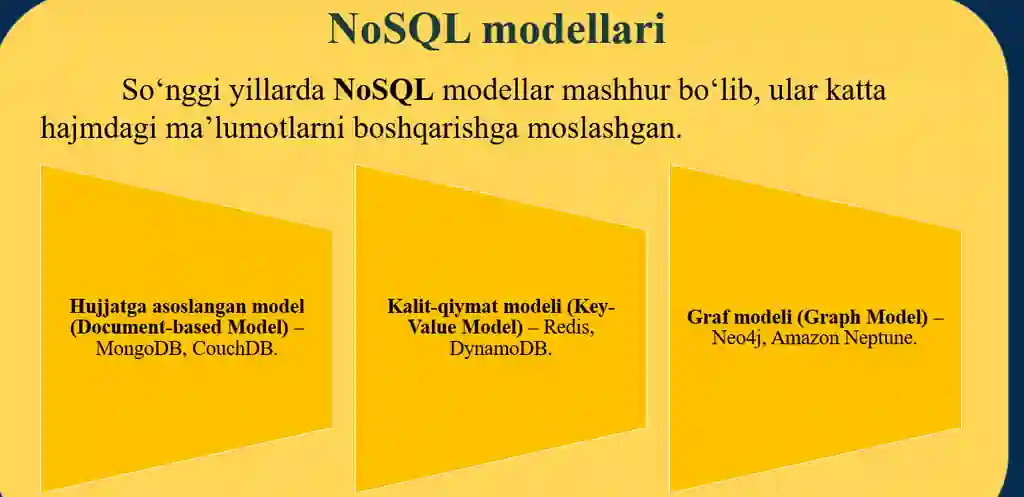 NoSQL modellari

So‘nggi yillarda NoSQL modellar mashhur bo‘lib, ular katta hajmdagi ma’lumotlarni boshqarishga moslashgan.

Hujjatga asoslangan model (Document-based Model) – MongoDB, CouchDB.

Kalit-qiymat modeli (Key-Value Model) – Redis, DynamoDB.

Graf modeli (Graph Model) – Neo4j, Amazon Neptune.